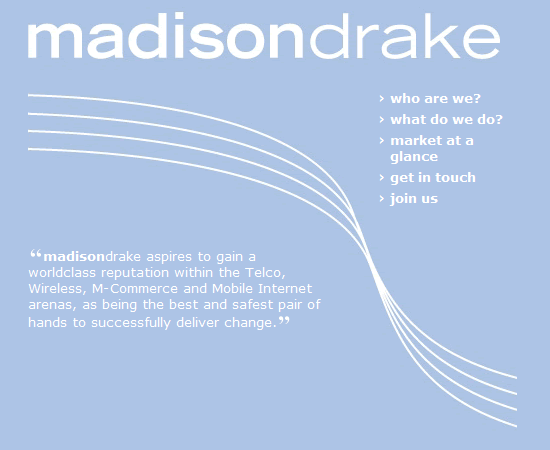 madisondrake

› who are we?
› what do we do?
› market at a glance
› get in touch
› join us

“madisondrake aspires to gain a worldclass reputation within the Telco, Wireless, M-Commerce and Mobile Internet arenas, as being the best and safest pair of hands to successfully deliver change.”